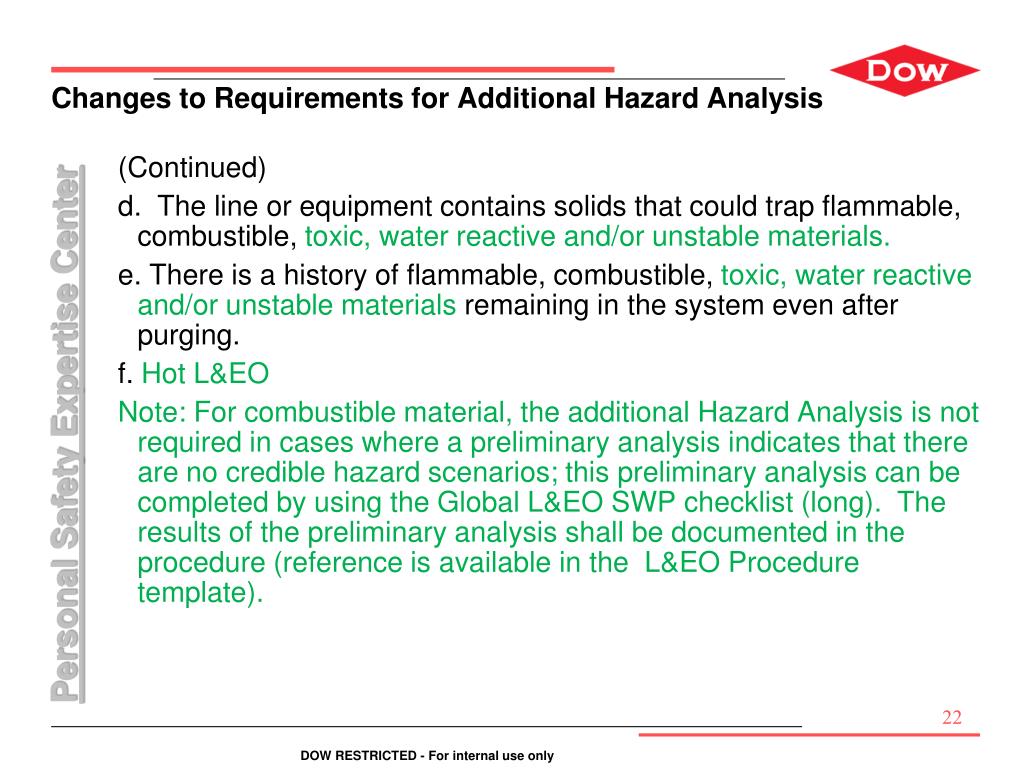 DOW

Changes to Requirements for Additional Hazard Analysis

Personal Safety Expertise Center

(Continued)

d. The line or equipment contains solids that could trap flammable, combustible, toxic, water reactive and/or unstable materials.

e. There is a history of flammable, combustible, toxic, water reactive and/or unstable materials remaining in the system even after purging.

f. Hot L&EO

Note: For combustible material, the additional Hazard Analysis is not required in cases where a preliminary analysis indicates that there are no credible hazard scenarios; this preliminary analysis can be completed by using the Global L&EO SWP checklist (long). The results of the preliminary analysis shall be documented in the procedure (reference is available in the L&EO Procedure template).

22

DOW RESTRICTED - For internal use only